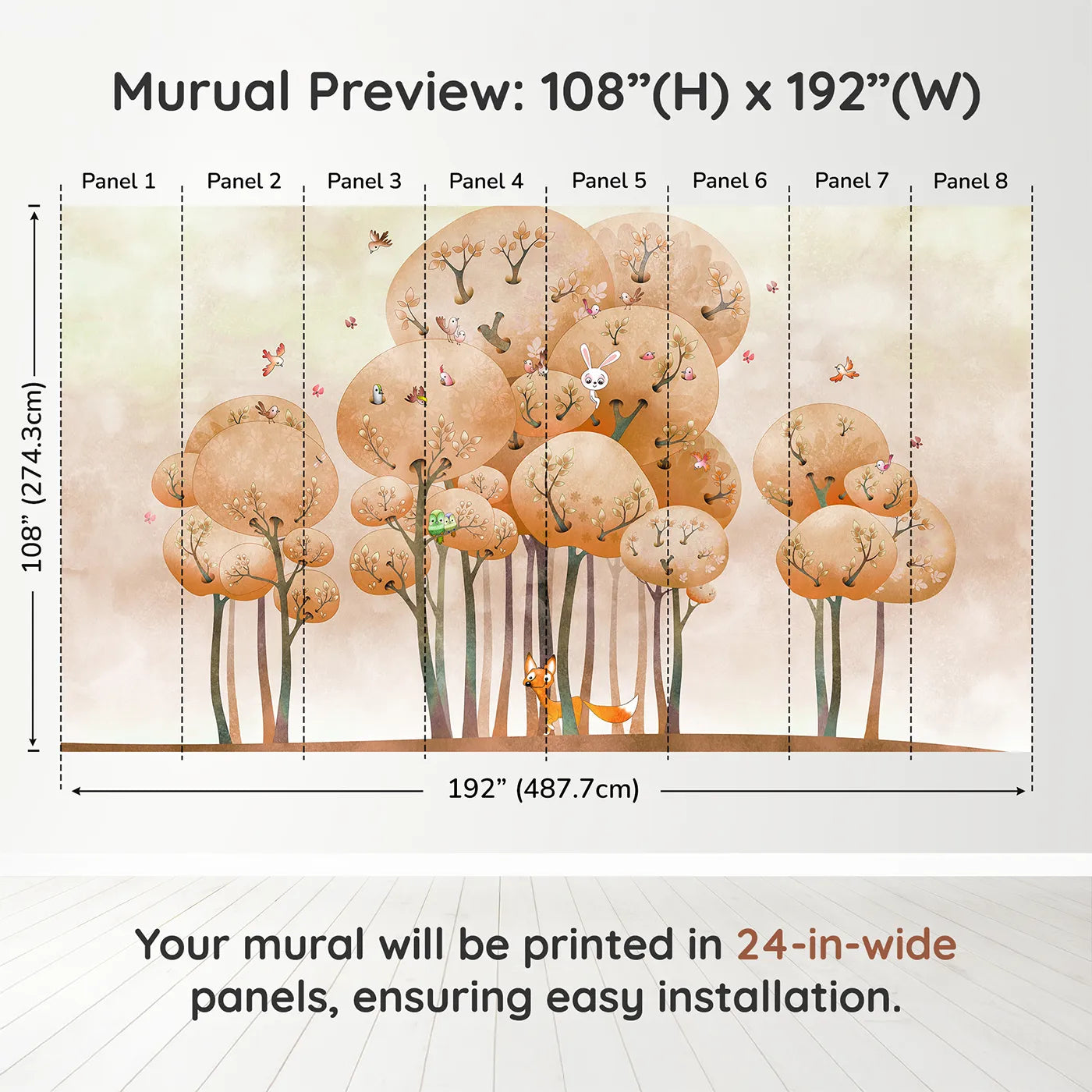 Murual Preview: 108”(H) x 192”(W)

Panel 1 Panel 2 Panel 3 Panel 4 Panel 5 Panel 6 Panel 7 Panel 8

108” (274.3cm)

192” (487.7cm)

Your mural will be printed in 24-in-wide panels, ensuring easy installation.